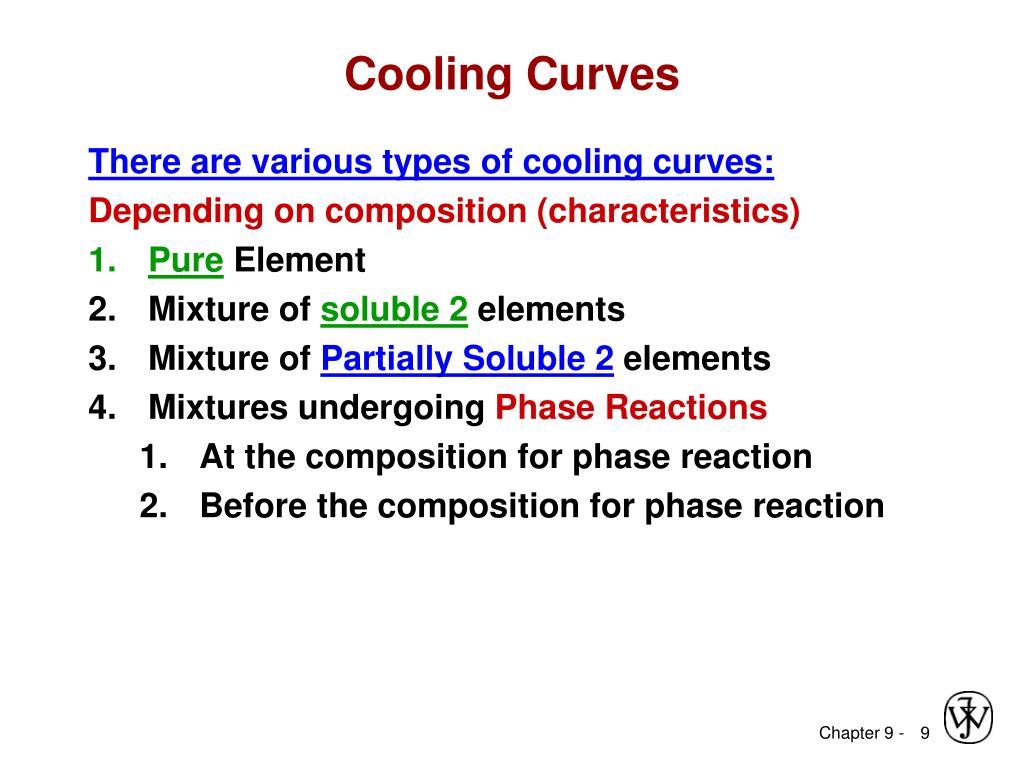 Cooling Curves

There are various types of cooling curves:

Depending on composition (characteristics)

1. Pure Element
2. Mixture of soluble 2 elements
3. Mixture of Partially Soluble 2 elements
4. Mixtures undergoing Phase Reactions
   1. At the composition for phase reaction
   2. Before the composition for phase reaction

Chapter 9 - 9